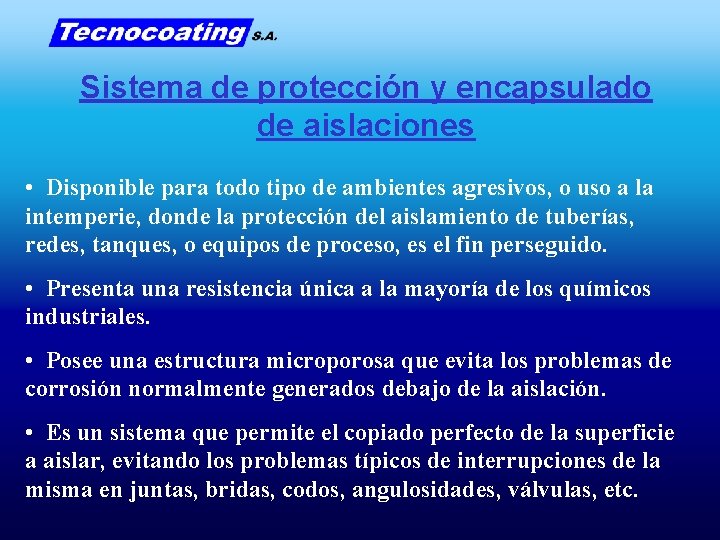 Tecnocoating S.A.

Sistema de protección y encapsulado de aislaciones

• Disponible para todo tipo de ambientes agresivos, o uso a la intemperie, donde la protección del aislamiento de tuberías, redes, tanques, o equipos de proceso, es el fin perseguido.

• Presenta una resistencia única a la mayoría de los químicos industriales.

• Posee una estructura microporosa que evita los problemas de corrosión normalmente generados debajo de la aislación.

• Es un sistema que permite el copiado perfecto de la superficie a aislar, evitando los problemas típicos de interrupciones de la misma en juntas, bridas, codos, angulosidades, válvulas, etc.